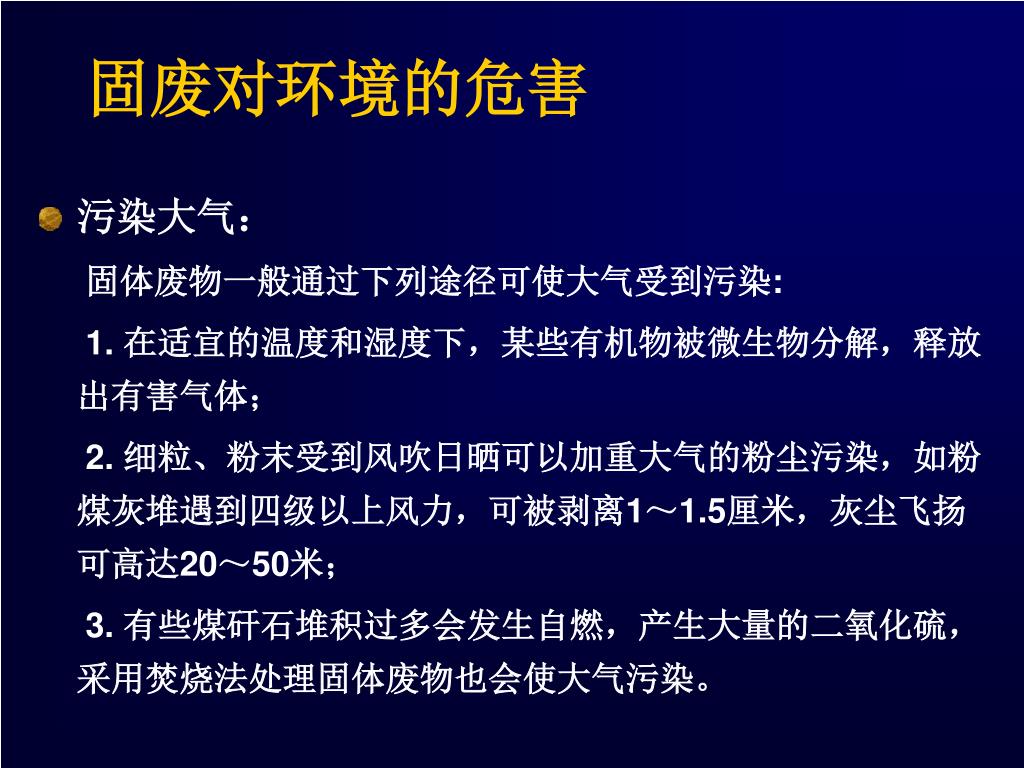 固废对环境的危害

污染大气：

固体废物一般通过下列途径可使大气受到污染:

1. 在适宜的温度和湿度下，某些有机物被微生物分解，释放出有害气体；

2. 细粒、粉末受到风吹日晒可以加重大气的粉尘污染，如粉煤灰堆遇到四级以上风力，可被剥离1～1.5厘米，灰尘飞扬可高达20～50米；

3. 有些煤矸石堆积过多会发生自燃，产生大量的二氧化硫，采用焚烧法处理固体废物也会使大气污染。